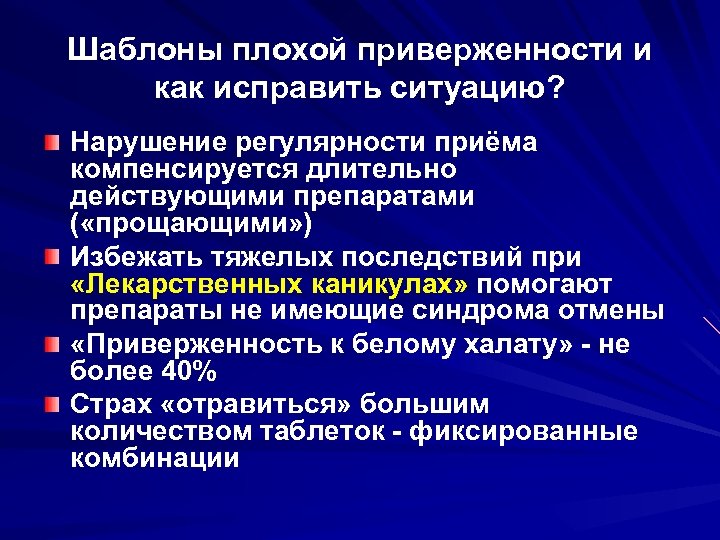 Шаблоны плохой приверженности и как исправить ситуацию?

Нарушение регулярности приёма компенсируется длительно действующими препаратами («прощающими»)

Избежать тяжелых последствий при «Лекарственных каникулах» помогают препараты не имеющие синдрома отмены

«Приверженность к белому халату» - не более 40%

Страх «отравиться» большим количеством таблеток - фиксированные комбинации